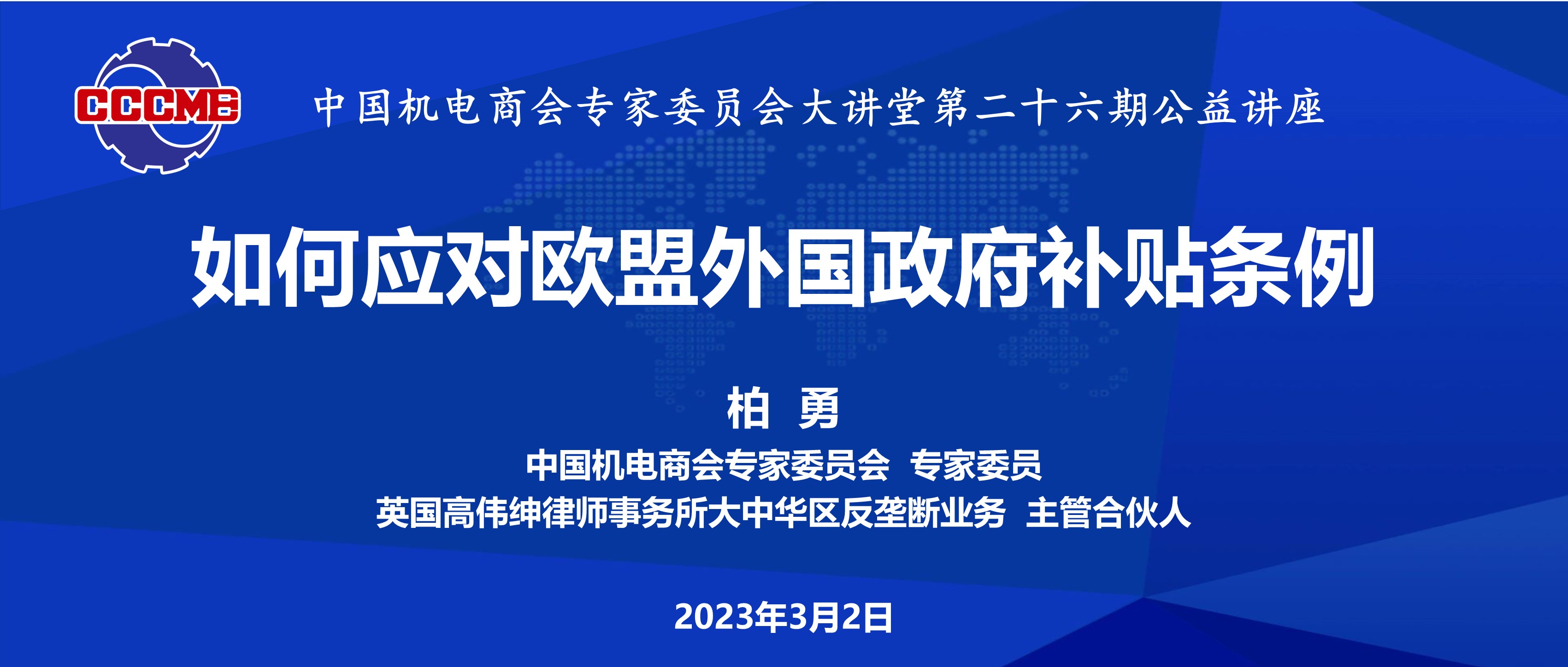 CCCME

中国机电商会专家委员会大讲堂第二十六期公益讲座

如何应对欧盟外国政府补贴条例

柏 勇

中国机电商会专家委员会 专家委员

英国高伟绅律师事务所大中华区反垄断业务 主管合伙人

2023年3月2日